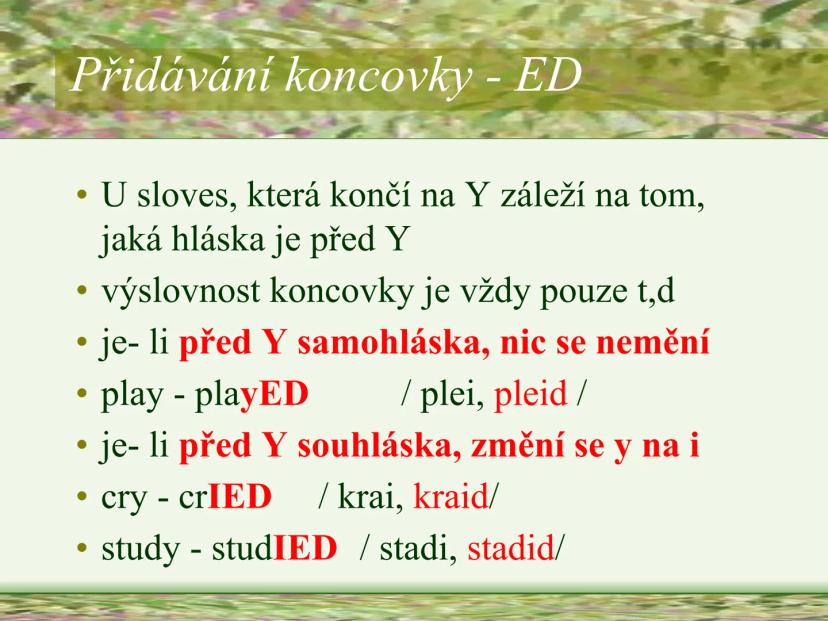 Přidávání koncovky - ED

• U sloves, která končí na Y záleží na tom, jaká hláska je před Y
• výslovnost koncovky je vždy pouze t,d
• je- li před Y samohláska, nic se nemění
• play - playED / plei, pleid /
• je- li před Y souhláska, změní se y na i
• cry - crIED / krai, kraid/
• study - studIED / stadi, stadid/